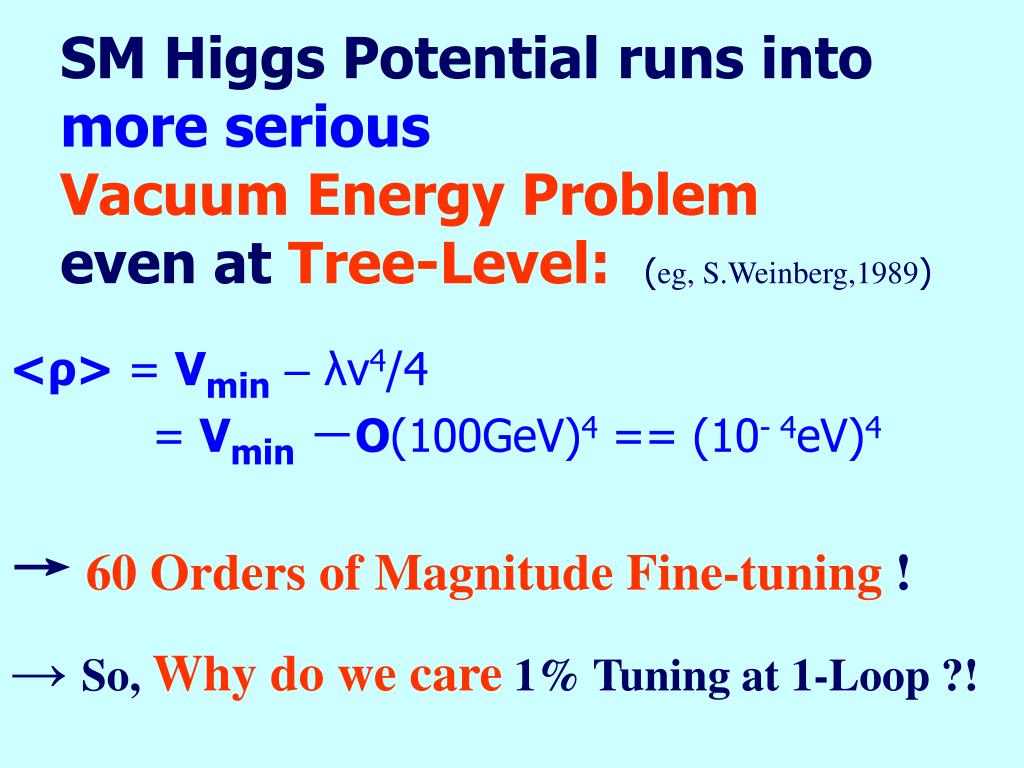 SM Higgs Potential runs into more serious Vacuum Energy Problem even at Tree-Level: (eg, S.Weinberg,1989)

$<\rho> = V_{min} - \lambda v^4/4$
$= V_{min} - O(100GeV)^4 == (10^{-4}eV)^4$

→ 60 Orders of Magnitude Fine-tuning !

→ So, Why do we care 1% Tuning at 1-Loop ?!